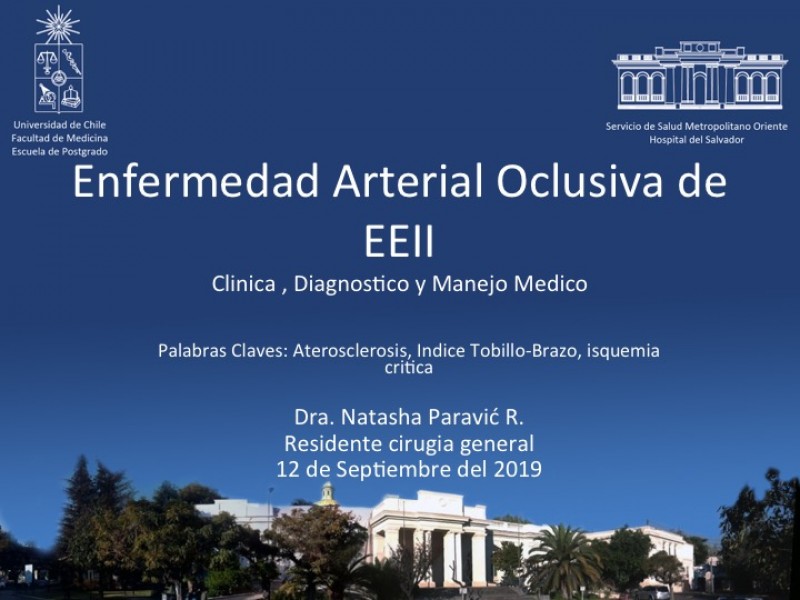 Universidad de Chile
Facultad de Medicina
Escuela de Postgrado

Servicio de Salud Metropolitano Oriente
Hospital del Salvador

Enfermedad Arterial Oclusiva de EEII

Clinica , Diagnostico y Manejo Medico

Palabras Claves: Aterosclerosis, Indice Tobillo-Brazo, isquemia critica

Dra. Natasha Paravić R.
Residente cirugia general
12 de Septiembre del 2019